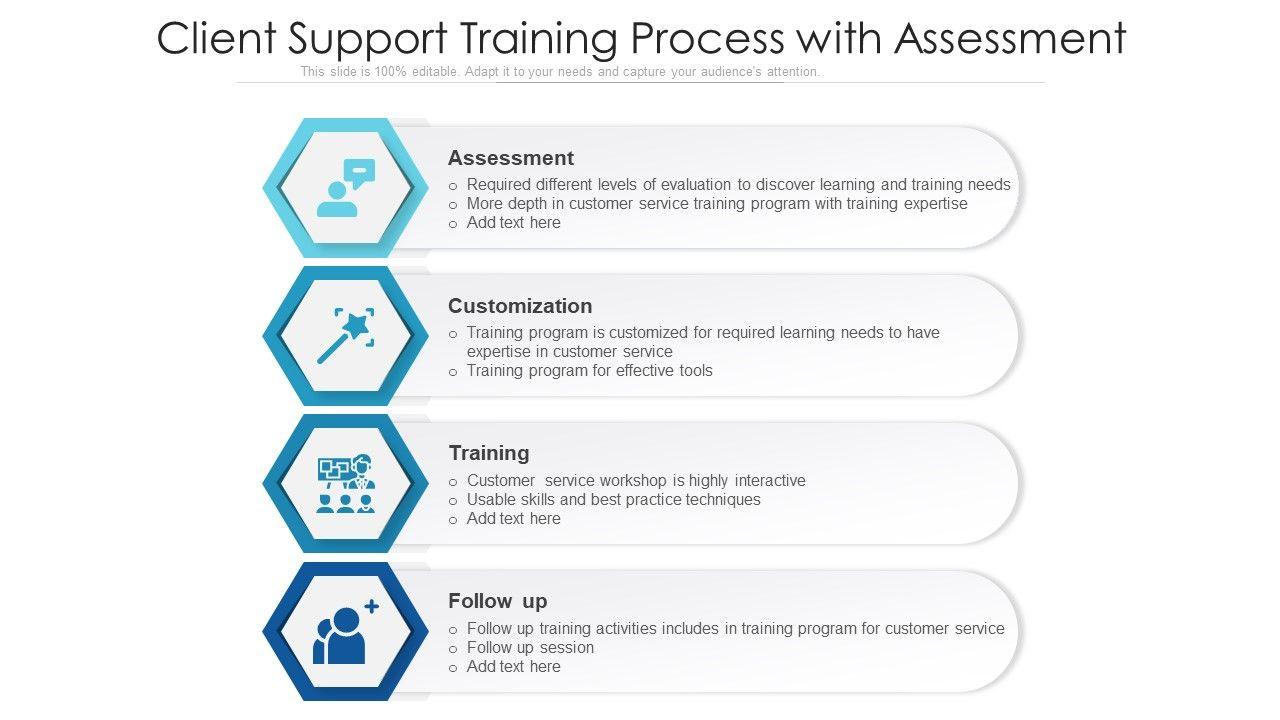 Client Support Training Process with Assessment

This slide is 100% editable. Adapt it to your needs and capture your audience's attention.

Assessment

o Required different levels of evaluation to discover learning and training needs
o More depth in customer service training program with training expertise
o Add text here

Customization

o Training program is customized for required learning needs to have expertise in customer service
o Training program for effective tools

Training

o Customer service workshop is highly interactive
o Usable skills and best practice techniques
o Add text here

Follow up

o Follow up training activities includes in training program for customer service
o Follow up session
o Add text here